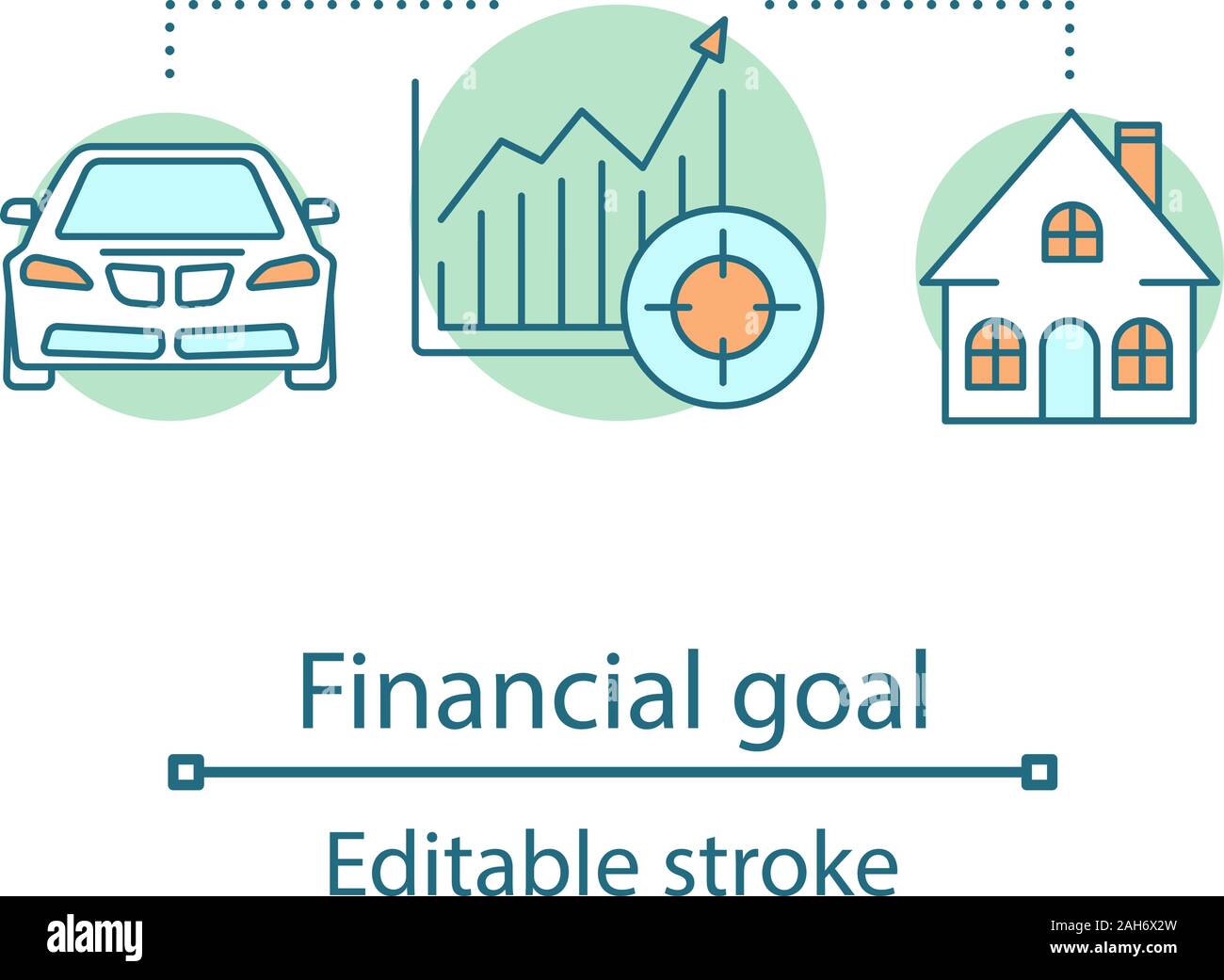 Financial goal

Editable stroke

alamy

Image ID: 2AH6X2W
www.alamy.com